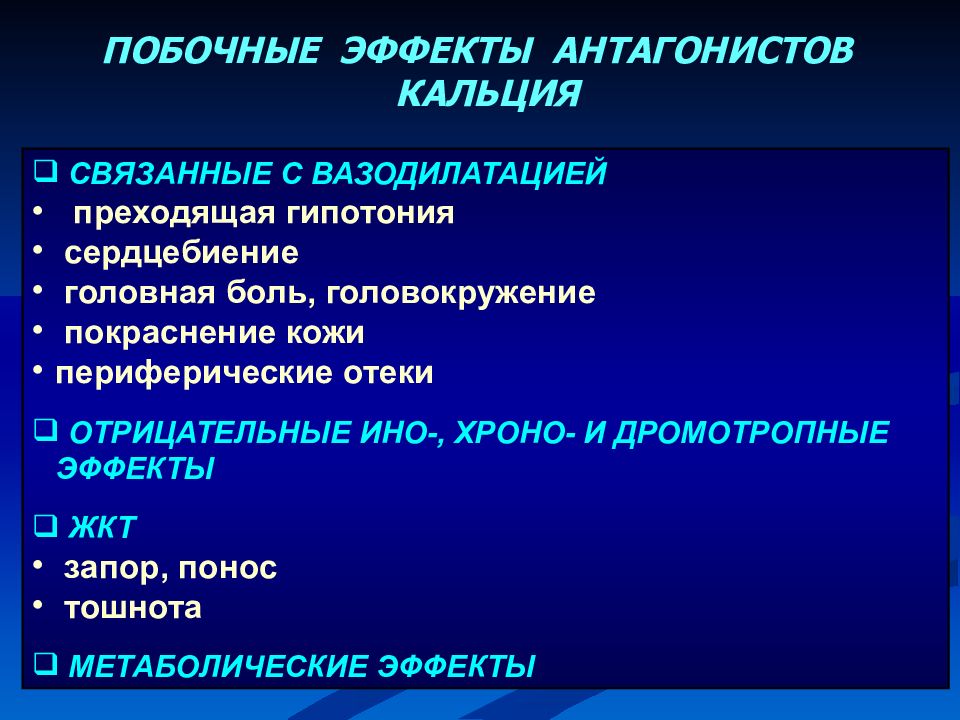 ПОБОЧНЫЕ ЭФФЕКТЫ АНТАГОНИСТОВ КАЛЬЦИЯ

❑ СВЯЗАННЫЕ С ВАЗОДИЛАТАЦИЕЙ
• преходящая гипотония
• сердцебиение
• головная боль, головокружение
• покраснение кожи
• периферические отеки

❑ ОТРИЦАТЕЛЬНЫЕ ИНО-, ХРОНО- И ДРОМОТРОПНЫЕ ЭФФЕКТЫ

❑ ЖКТ
• запор, понос
• тошнота

❑ МЕТАБОЛИЧЕСКИЕ ЭФФЕКТЫ